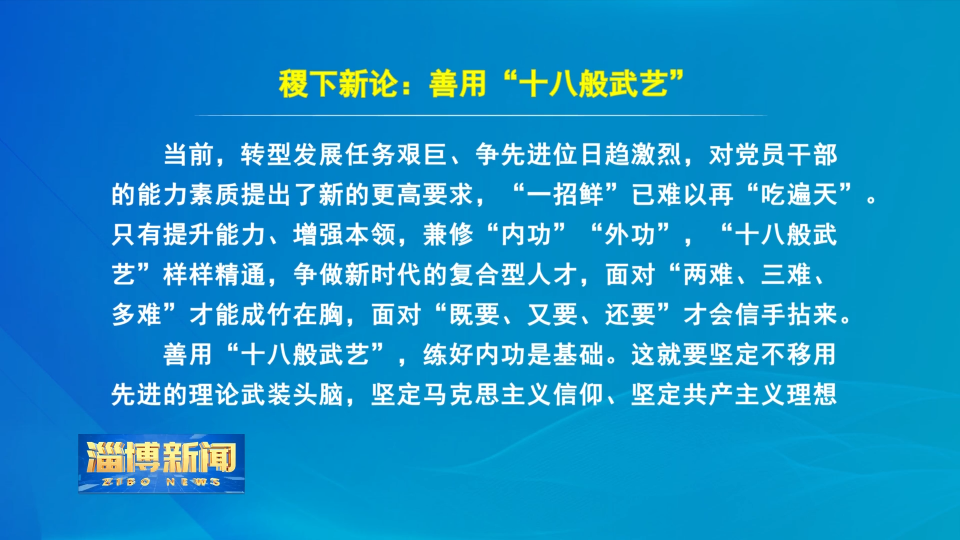 稷下新论：善用“十八般武艺”

当前，转型发展任务艰巨、争先进位日趋激烈，对党员干部的能力素质提出了新的更高要求，“一招鲜”已难以再“吃遍天”。只有提升能力、增强本领，兼修“内功”“外功”，“十八般武艺”样样精通，争做新时代的复合型人才，面对“两难、三难、多难”才能成竹在胸，面对“既要、又要、还要”才会信手拈来。

善用“十八般武艺”，练好内功是基础。这就要坚定不移用先进的理论武装头脑，坚定马克思主义信仰、坚定共产主义理想

淄博新闻
ZIBO NEWS